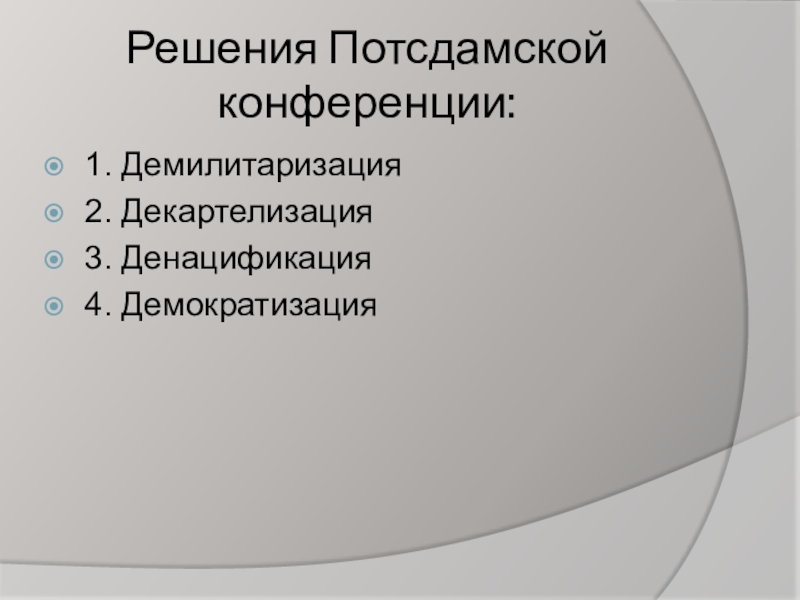 Решения Потсдамской конференции:

1. Демилитаризация
2. Декартелизация
3. Денацификация
4. Демократизация